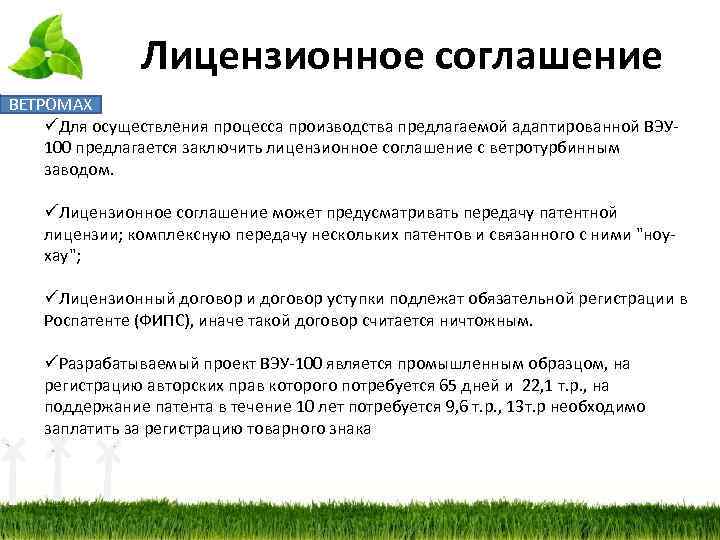 Лицензионное соглашение

ВЕТРОМАХ

✓Для осуществления процесса производства предлагаемой адаптированной ВЭУ-100 предлагается заключить лицензионное соглашение с ветротурбинным заводом.

✓Лицензионное соглашение может предусматривать передачу патентной лицензии; комплексную передачу нескольких патентов и связанного с ними "ноу-хау";

✓Лицензионный договор и договор уступки подлежат обязательной регистрации в Роспатенте (ФИПС), иначе такой договор считается ничтожным.

✓Разрабатываемый проект ВЭУ-100 является промышленным образцом, на регистрацию авторских прав которого потребуется 65 дней и 22,1 т.р., на поддержание патента в течение 10 лет потребуется 9,6 т.р., 13т.р необходимо заплатить за регистрацию товарного знака